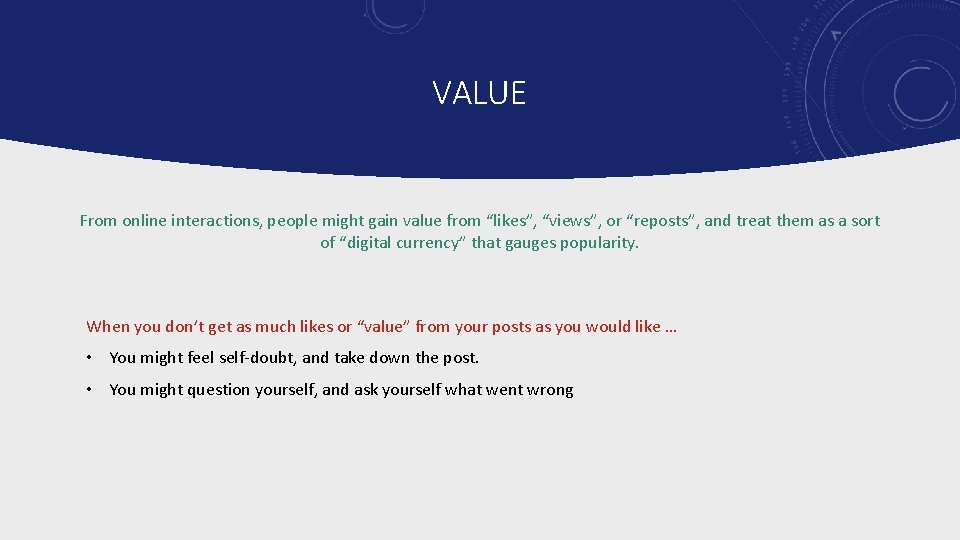 VALUE

From online interactions, people might gain value from “likes”, “views”, or “reposts”, and treat them as a sort of “digital currency” that gauges popularity.

When you don’t get as much likes or “value” from your posts as you would like …

• You might feel self-doubt, and take down the post.

• You might question yourself, and ask yourself what went wrong